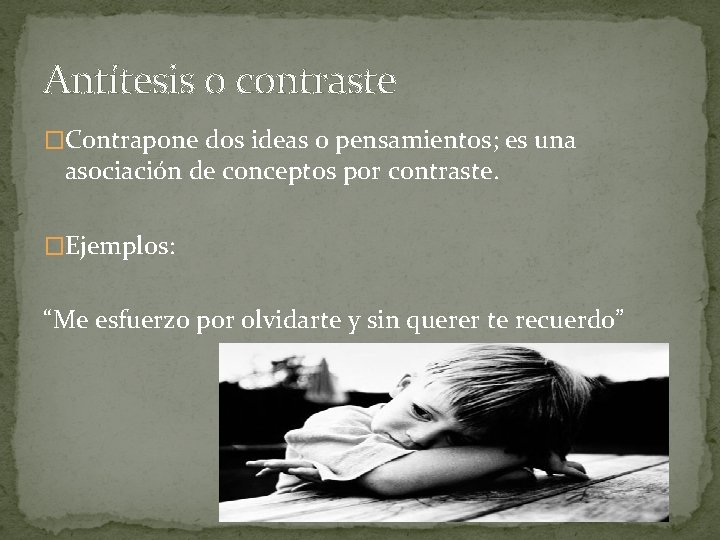 Antítesis o contraste

□Contrapone dos ideas o pensamientos; es una asociación de conceptos por contraste.

□Ejemplos:

“Me esfuerzo por olvidarte y sin querer te recuerdo”